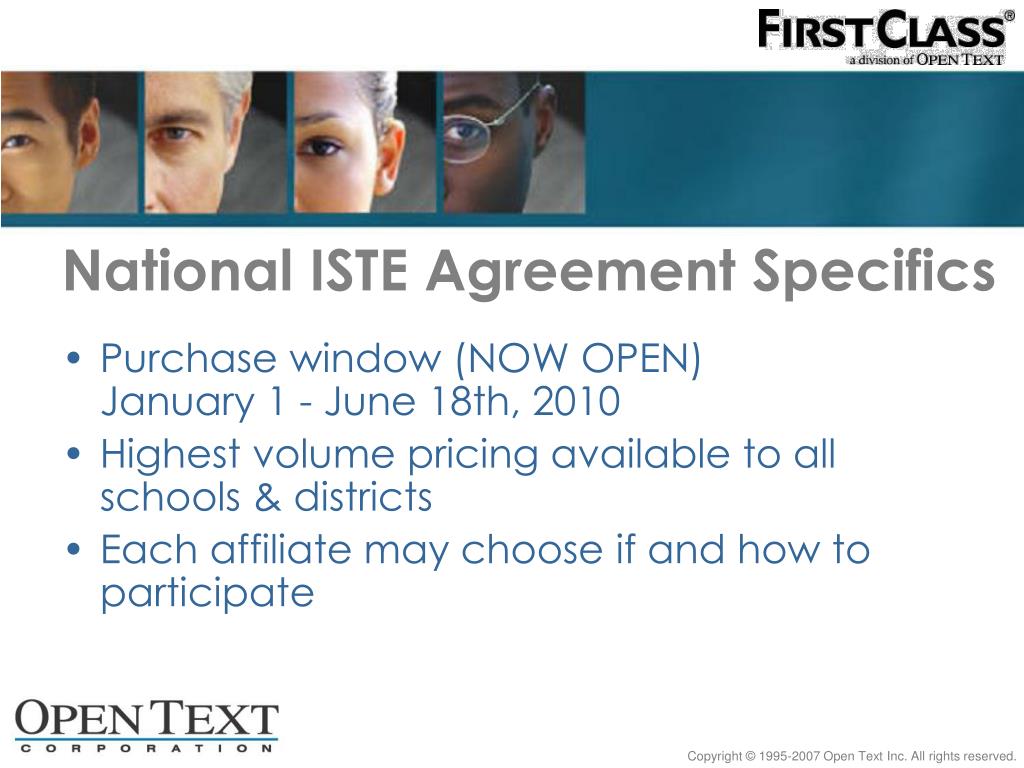 FIRSTCLASS®
a division of OPEN TEXT

National ISTE Agreement Specifics

• Purchase window (NOW OPEN)
January 1 - June 18th, 2010
• Highest volume pricing available to all schools & districts
• Each affiliate may choose if and how to participate

OPEN TEXT
CORPORATION

Copyright © 1995-2007 Open Text Inc. All rights reserved.